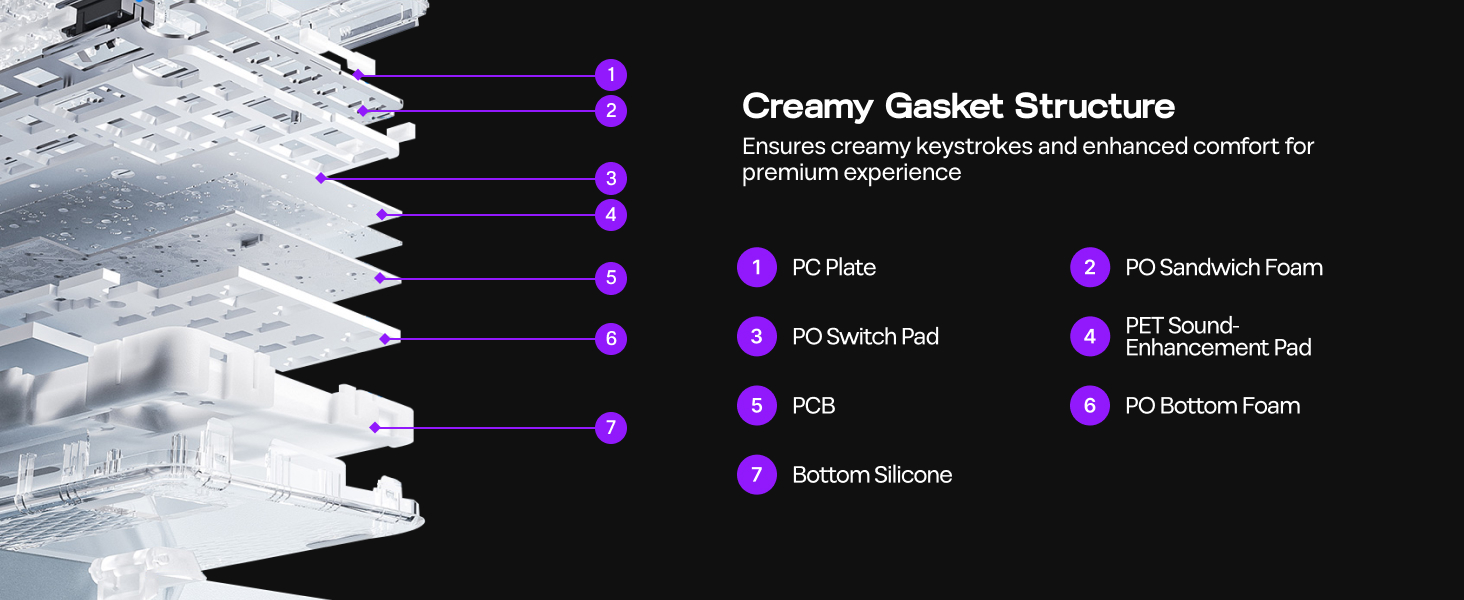 1
2
3
4
5
6
7

Creamy Gasket Structure

Ensures creamy keystrokes and enhanced comfort for premium experience

1 PC Plate

2 PO Sandwich Foam

3 PO Switch Pad

4 PET Sound-Enhancement Pad

5 PCB

6 PO Bottom Foam

7 Bottom Silicone